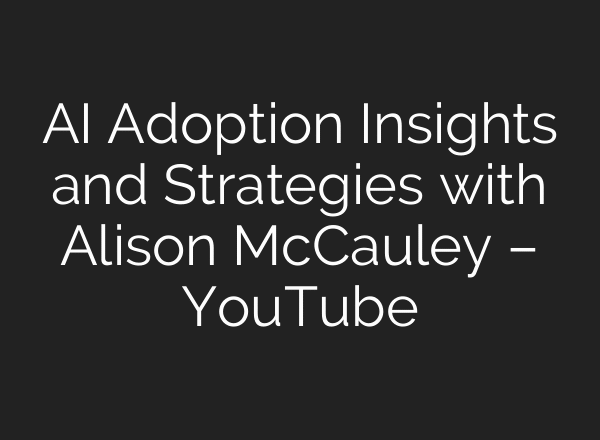 AI Adoption Insights and Strategies with Alison McCauley – YouTube